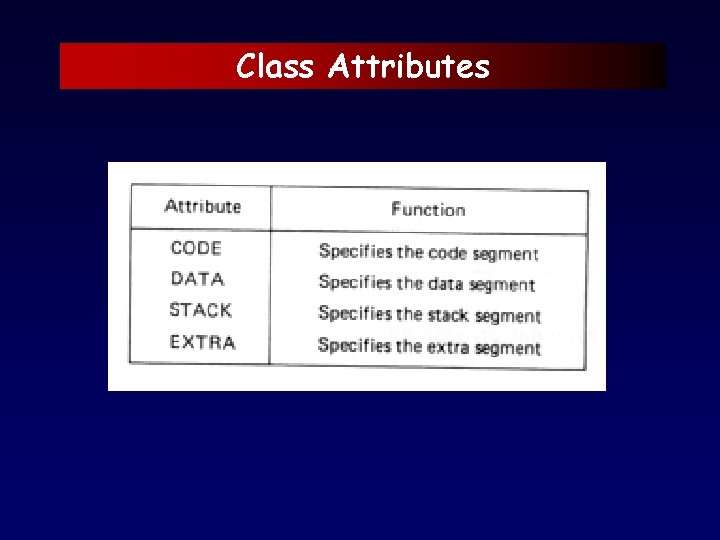 Class Attributes

| Attribute | Function |
|---|---|
| CODE | Specifies the code segment |
| DATA | Specifies the data segment |
| STACK | Specifies the stack segment |
| EXTRA | Specifies the extra segment |